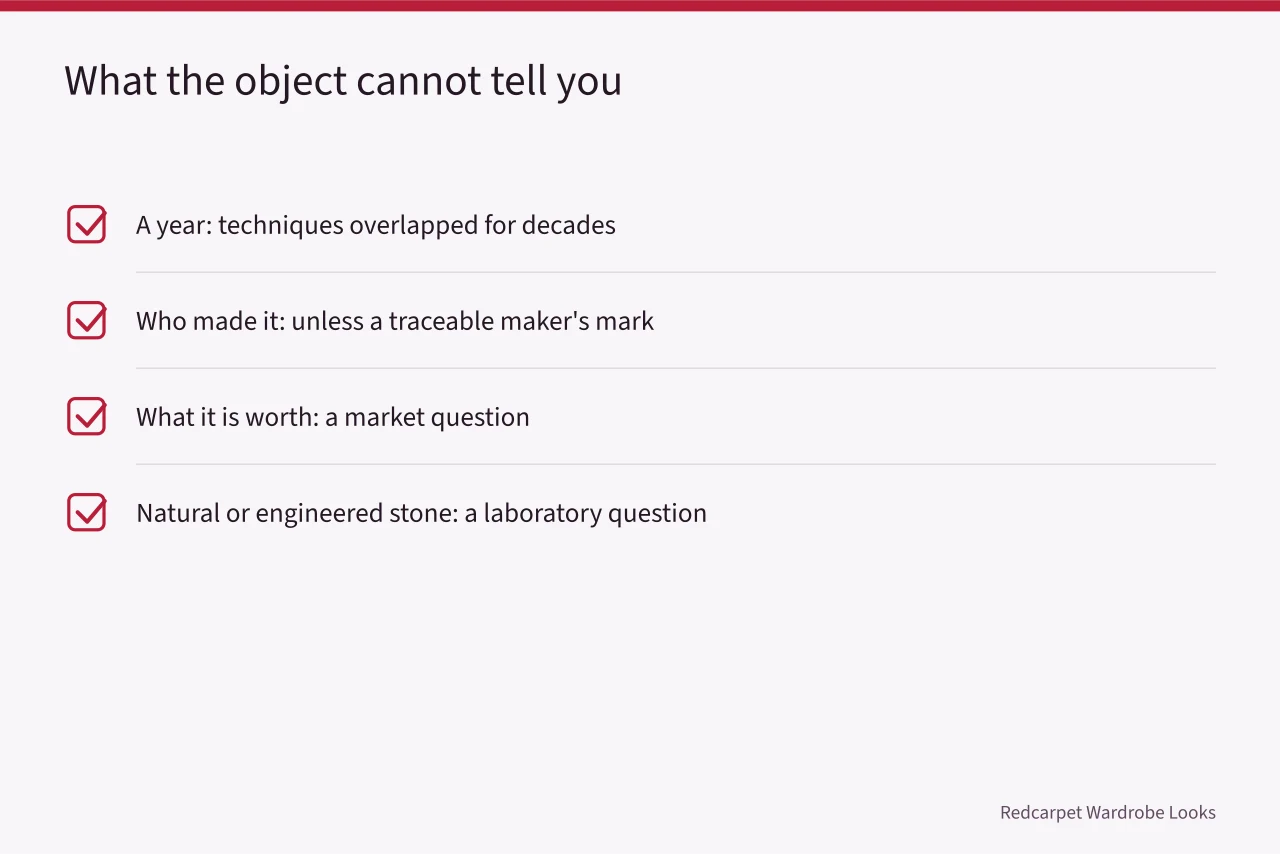 What the object cannot tell you

A year: techniques overlapped for decades

Who made it: unless a traceable maker's mark

What it is worth: a market question

Natural or engineered stone: a laboratory question

Redcarpet Wardrobe Looks